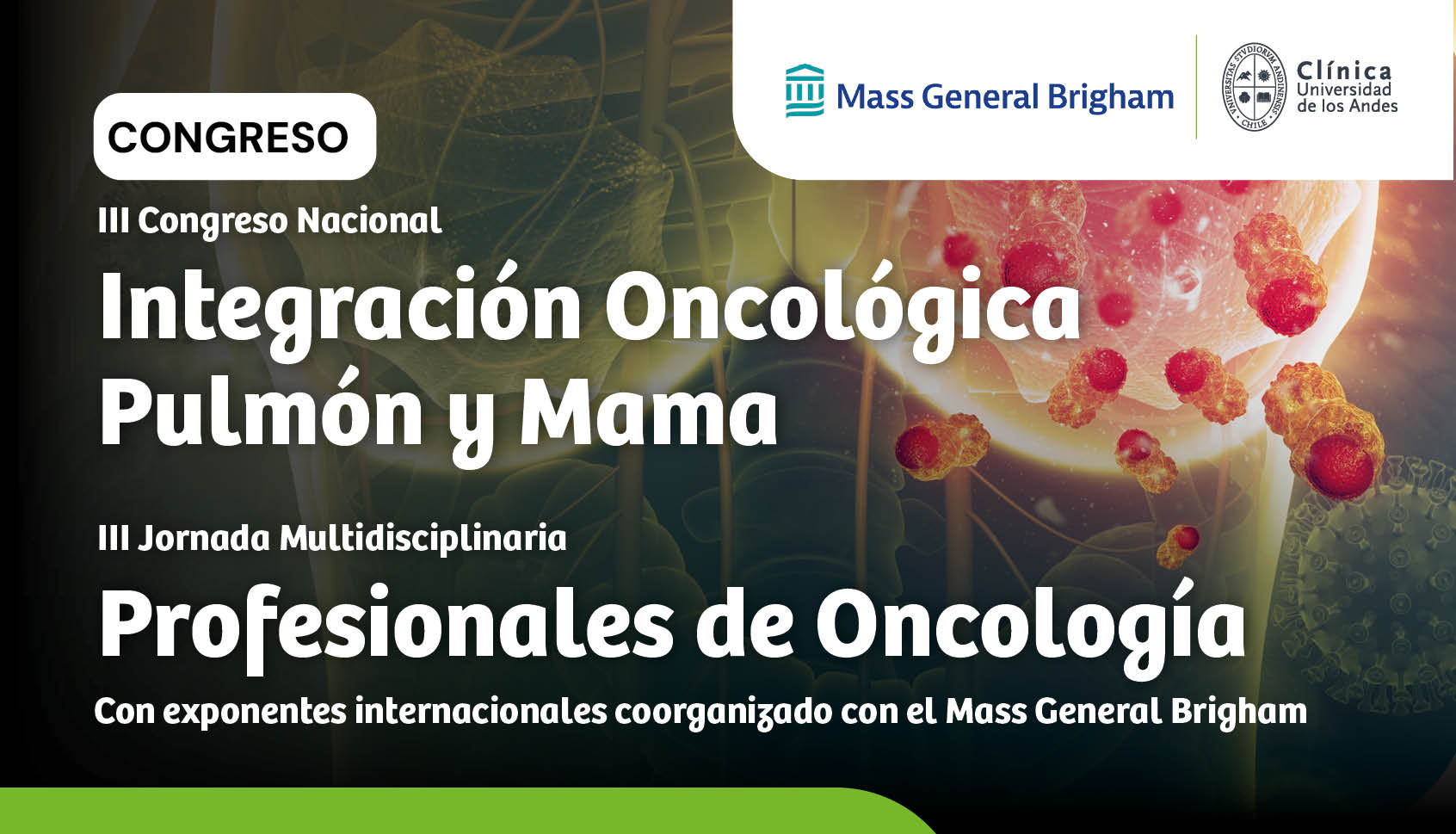 Mass General Brigham

UNIVERSITAS STVDIORVM ANDINENSIS CHILE

Clínica Universidad de los Andes

CONGRESO

III Congreso Nacional

Integración Oncológica Pulmón y Mama

III Jornada Multidisciplinaria

Profesionales de Oncología

Con exponentes internacionales coorganizado con el Mass General Brigham